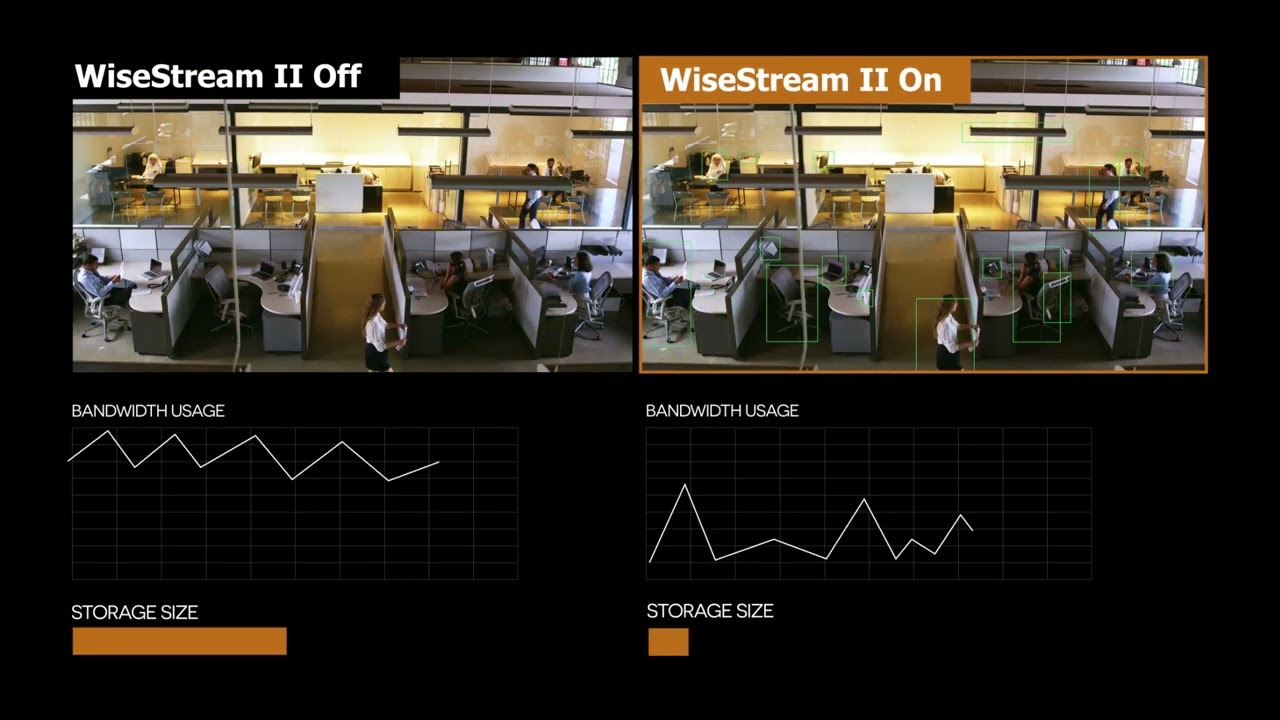 WiseStream II Off

BANDWIDTH USAGE

STORAGE SIZE

WiseStream II On

BANDWIDTH USAGE

STORAGE SIZE